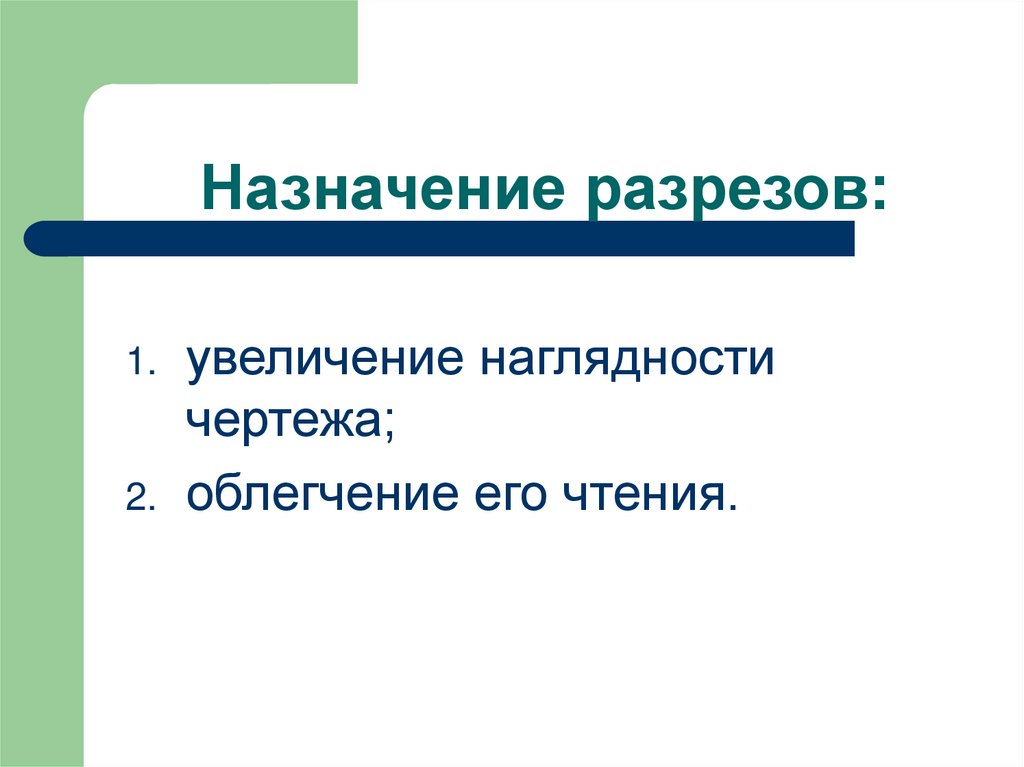 Назначение разрезов:

1. увеличение наглядности чертежа;
2. облегчение его чтения.